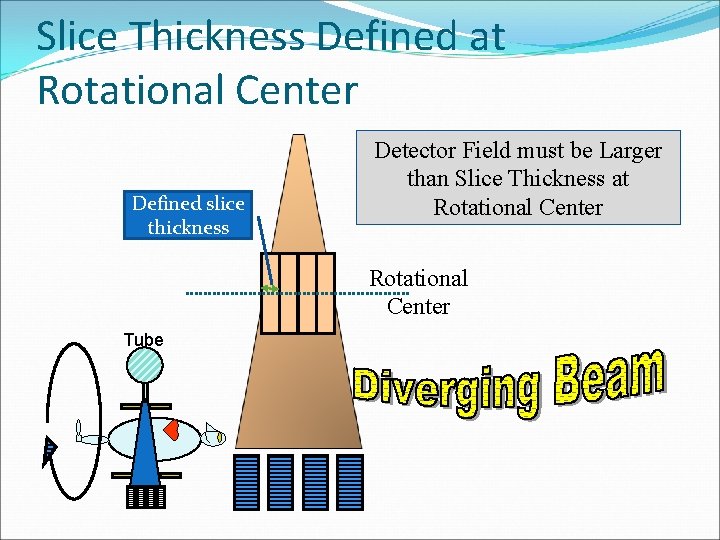 Slice Thickness Defined at Rotational Center

Detector Field must be Larger than Slice Thickness at Rotational Center

Defined slice thickness

Rotational Center

Tube

Diverging Beam